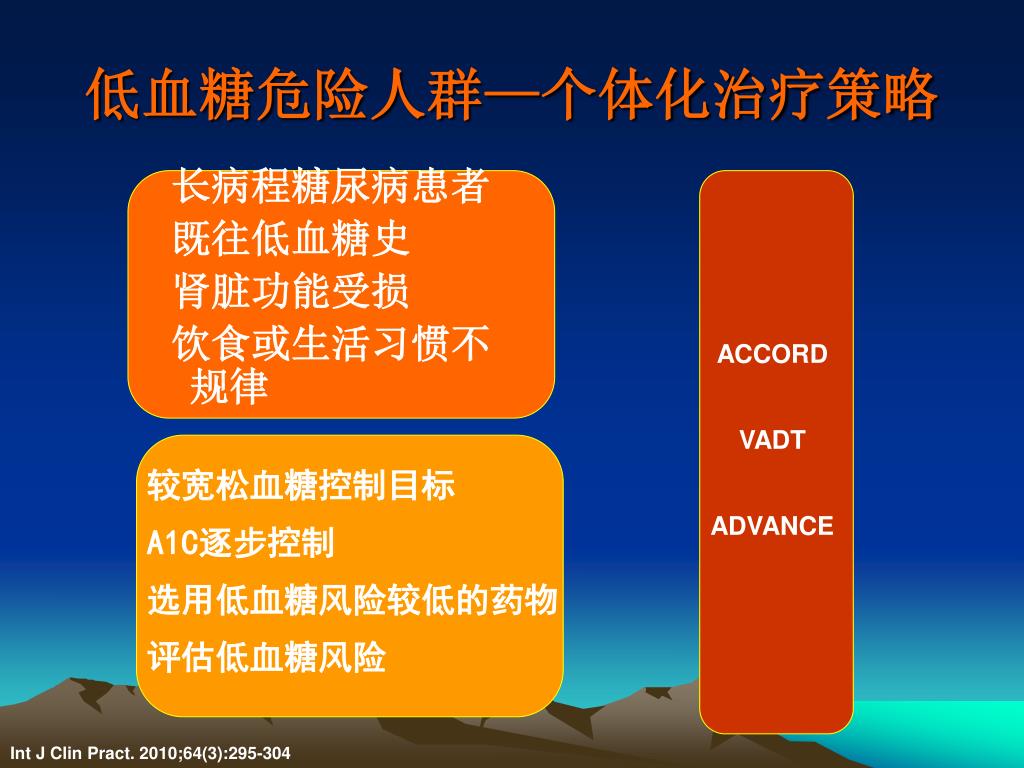 低血糖危险人群—个体化治疗策略

长病程糖尿病患者
既往低血糖史
肾脏功能受损
饮食或生活习惯不规律

较宽松血糖控制目标
A1C逐步控制
选用低血糖风险较低的药物
评估低血糖风险

ACCORD

VADT

ADVANCE

Int J Clin Pract. 2010;64(3):295-304